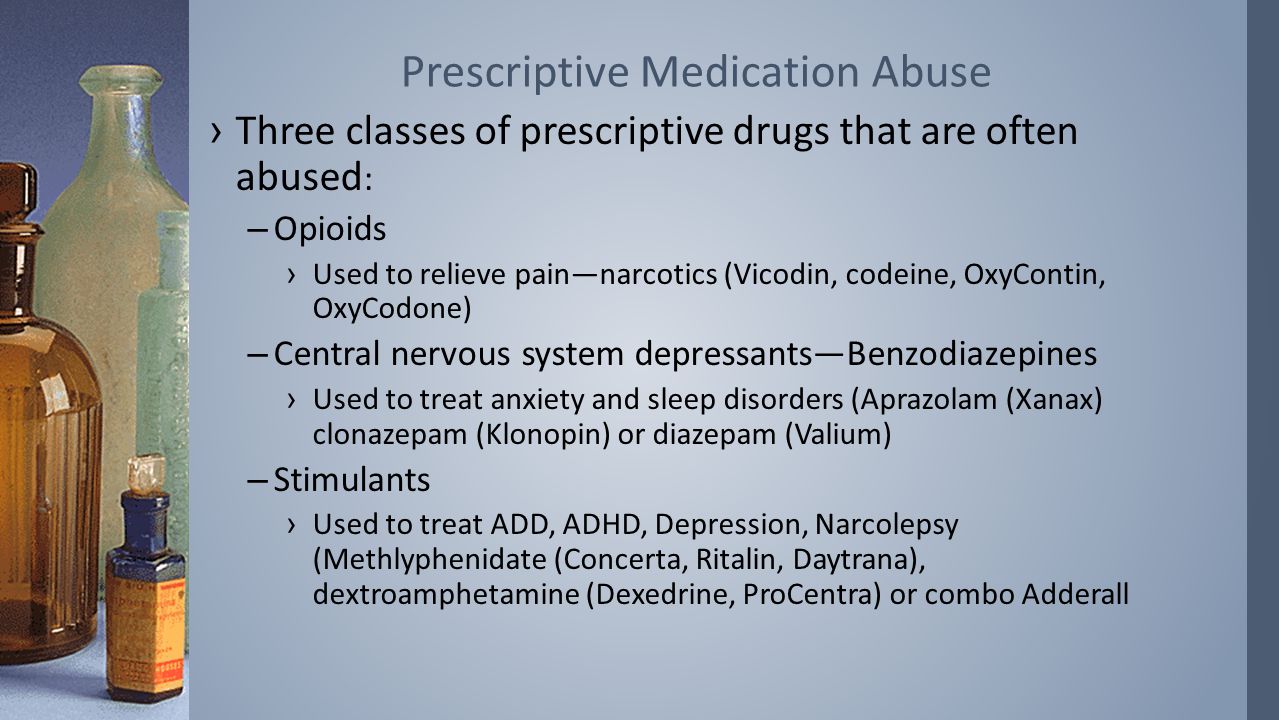 Prescriptive Medication Abuse

› Three classes of prescriptive drugs that are often abused:

– Opioids

› Used to relieve pain—narcotics (Vicodin, codeine, OxyContin, OxyCodone)

– Central nervous system depressants—Benzodiazepines

› Used to treat anxiety and sleep disorders (Aprazolam (Xanax) clonazepam (Klonopin) or diazepam (Valium)

– Stimulants

› Used to treat ADD, ADHD, Depression, Narcolepsy (Methlyphenidate (Concerta, Ritalin, Daytrana), dextroamphetamine (Dexedrine, ProCentra) or combo Adderall